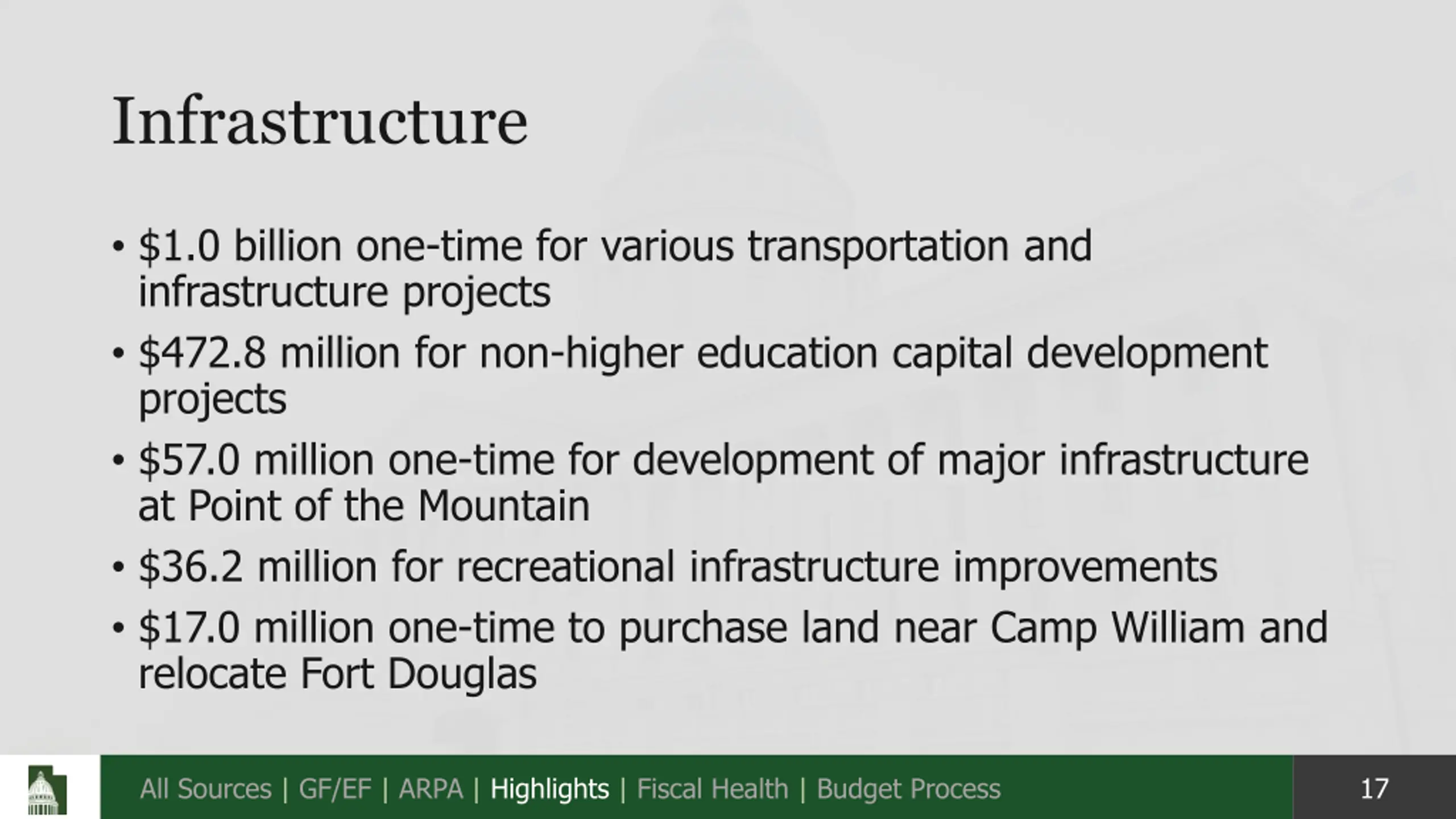 Infrastructure

• \$1.0 billion one-time for various transportation and infrastructure projects
• \$472.8 million for non-higher education capital development projects
• \$57.0 million one-time for development of major infrastructure at Point of the Mountain
• \$36.2 million for recreational infrastructure improvements
• \$17.0 million one-time to purchase land near Camp William and relocate Fort Douglas

All Sources | GF/EF | ARPA | Highlights | Fiscal Health | Budget Process

17